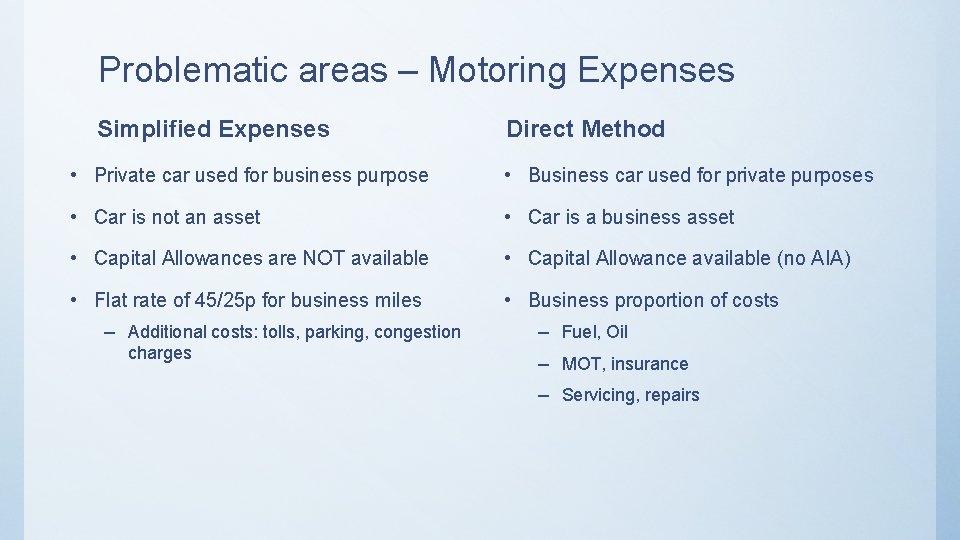 Problematic areas – Motoring Expenses

Simplified Expenses

• Private car used for business purpose

• Car is not an asset

• Capital Allowances are NOT available

• Flat rate of 45/25p for business miles

– Additional costs: tolls, parking, congestion charges

Direct Method

• Business car used for private purposes

• Car is a business asset

• Capital Allowance available (no AIA)

• Business proportion of costs

– Fuel, Oil

– MOT, insurance

– Servicing, repairs